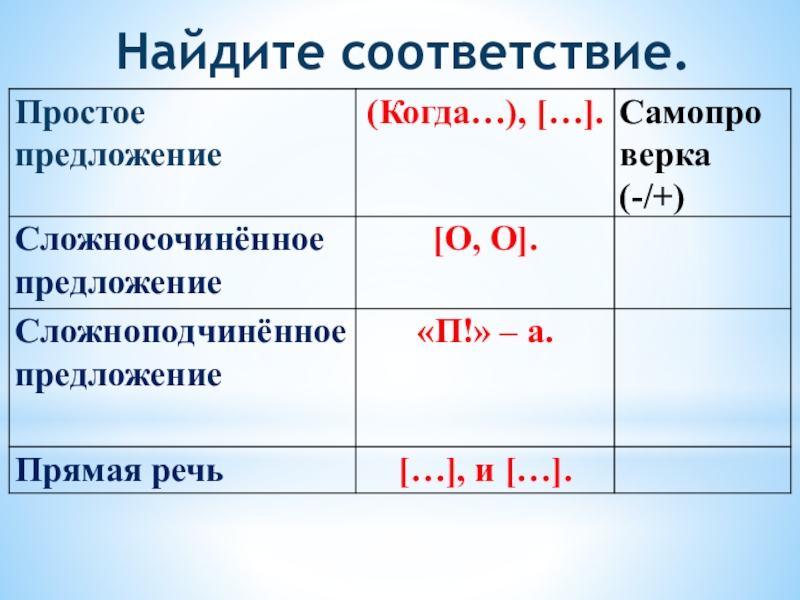 Найдите соответствие.

| Простое предложение | (Когда…), […]. | Самопроверка (-/+) |
|---|---|---|
| Сложносочинённое предложение | [О, О]. | |
| Сложноподчинённое предложение | «П!» – а. | |
| Прямая речь | […], и […]. | |